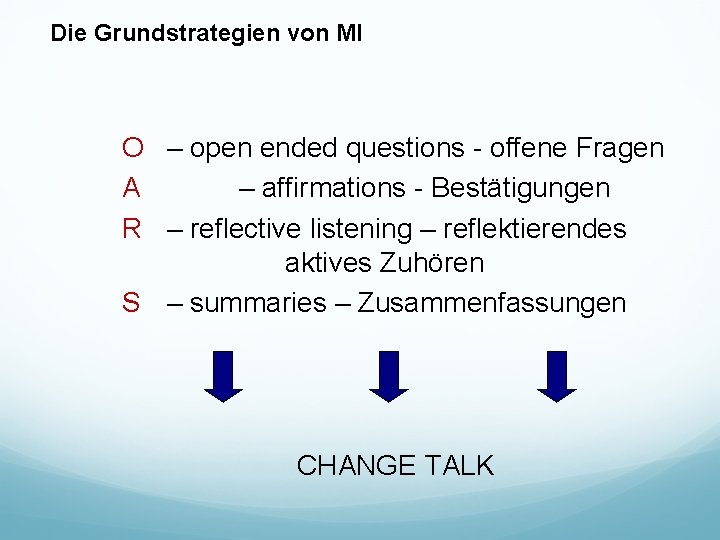 Die Grundstrategien von MI

O – open ended questions - offene Fragen
A – affirmations - Bestätigungen
R – reflective listening – reflektierendes aktives Zuhören
S – summaries – Zusammenfassungen

CHANGE TALK